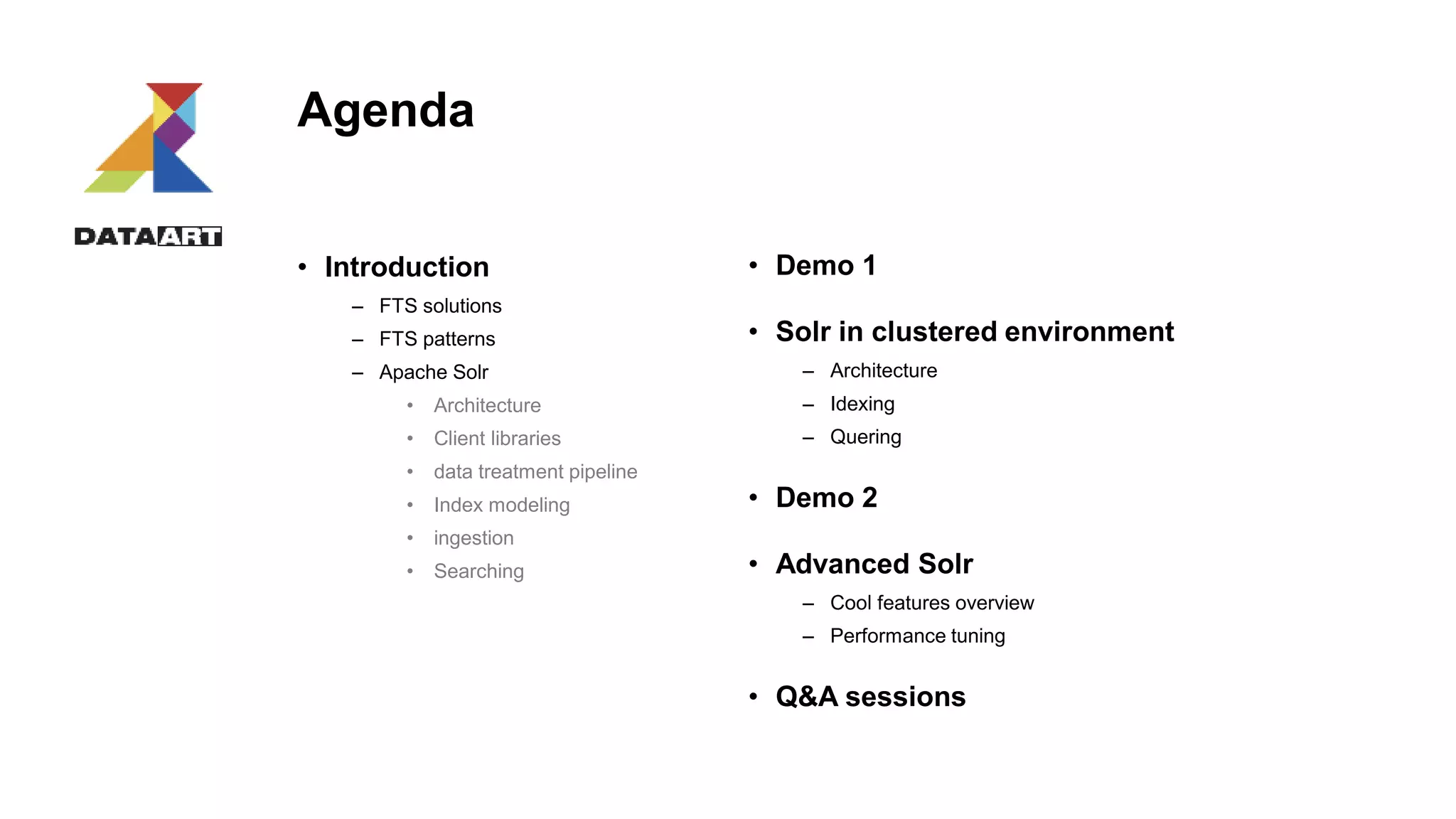 DATAART

Agenda

• Introduction
 – FTS solutions
 – FTS patterns
 – Apache Solr
  • Architecture
  • Client libraries
  • data treatment pipeline
  • Index modeling
  • ingestion
  • Searching

• Demo 1

• Solr in clustered environment
 – Architecture
 – Idexing
 – Quering

• Demo 2

• Advanced Solr
 – Cool features overview
 – Performance tuning

• Q&A sessions